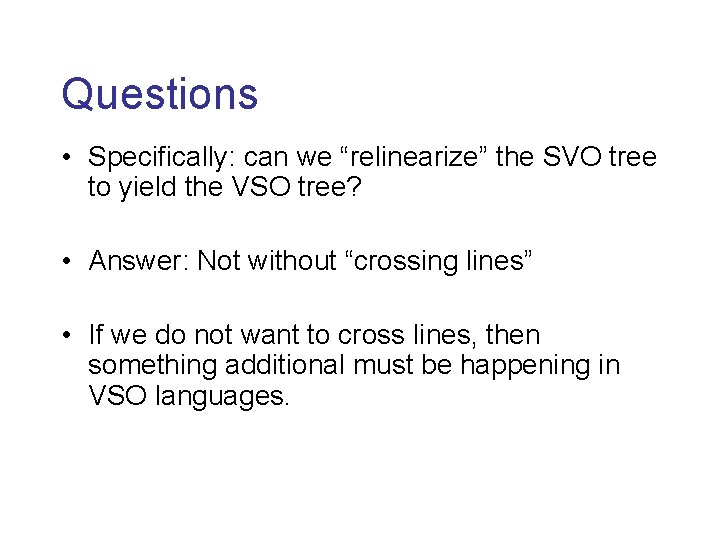 Questions

• Specifically: can we “relinearize” the SVO tree to yield the VSO tree?

• Answer: Not without “crossing lines”

• If we do not want to cross lines, then something additional must be happening in VSO languages.